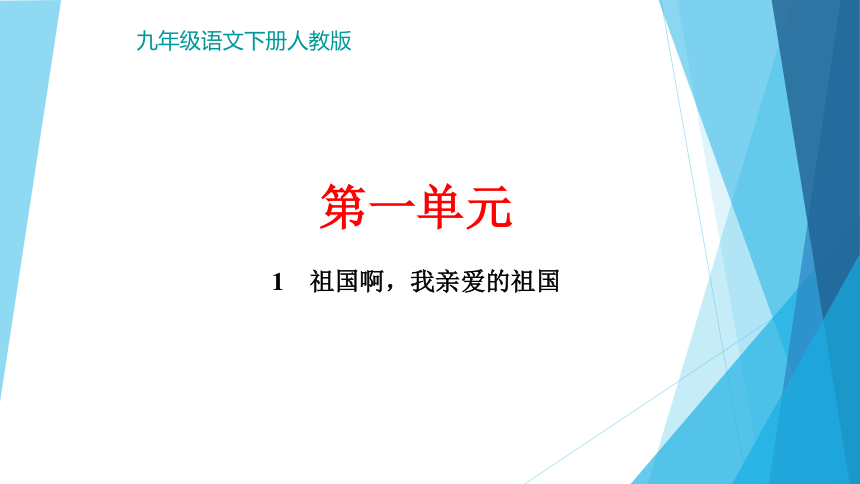 九年级语文下册人教版

第一单元

1　祖国啊，我亲爱的祖国